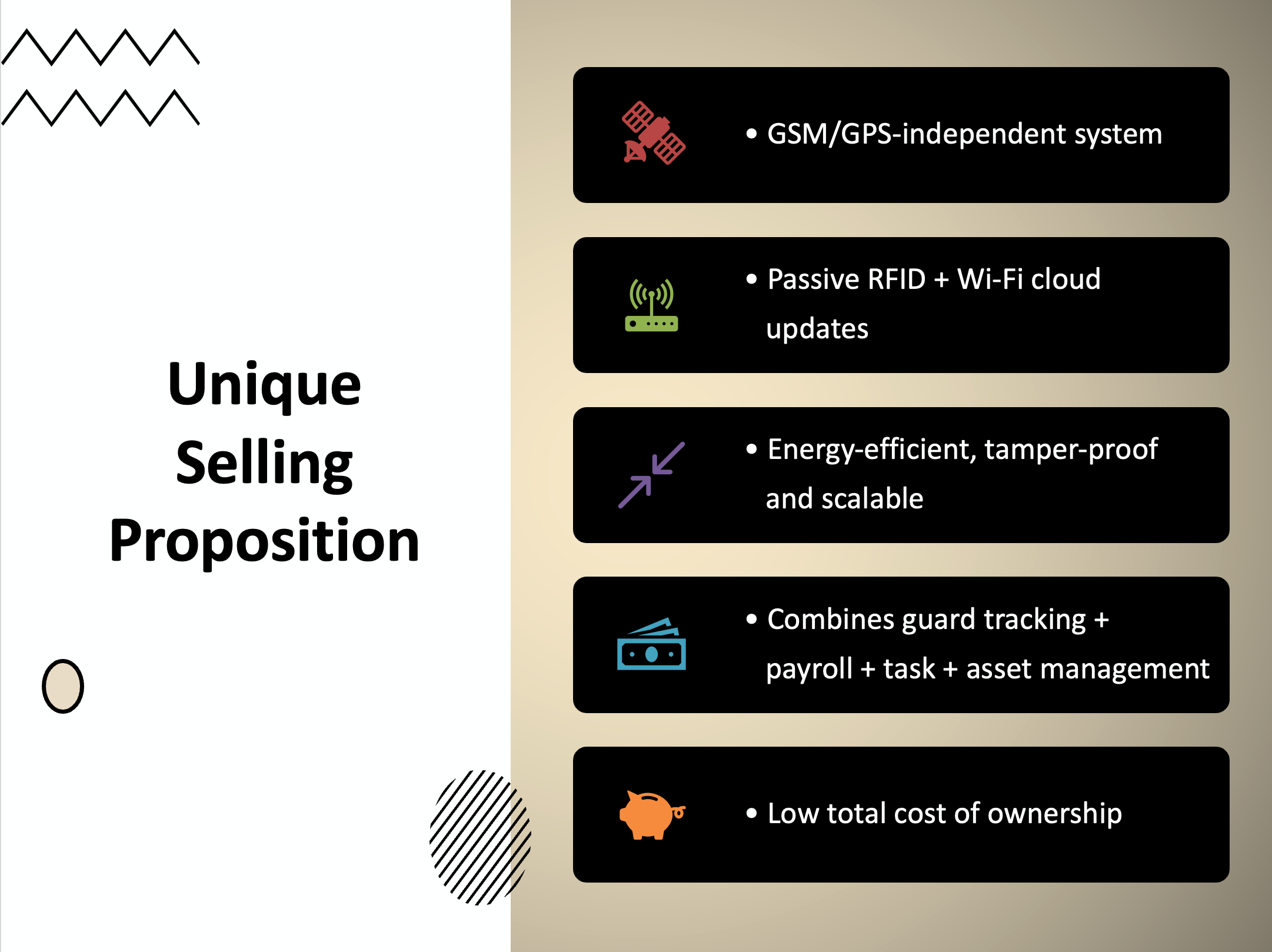 Unique Selling Proposition

• GSM/GPS-independent system

• Passive RFID + Wi-Fi cloud updates

• Energy-efficient, tamper-proof and scalable

• Combines guard tracking + payroll + task + asset management

• Low total cost of ownership